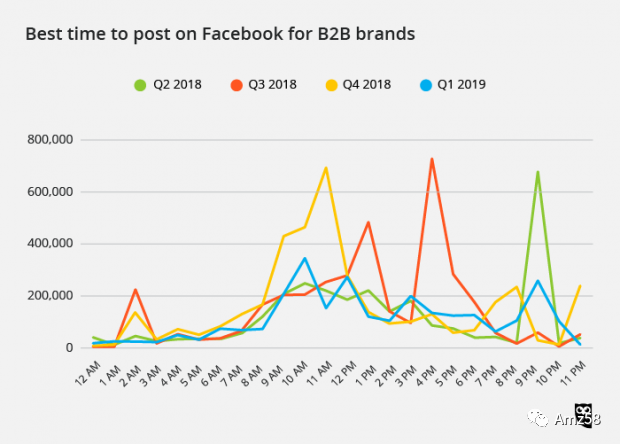 Best time to post on Facebook for B2B brands

Q2 2018 Q3 2018 Q4 2018 Q1 2019

800,000
600,000
400,000
200,000
0

12 AM 1 AM 2 AM 3 AM 4 AM 5 AM 6 AM 7 AM 8 AM 9 AM 10 AM 11 AM 12 PM 1 PM 2 PM 3 PM 4 PM 5 PM 6 PM 7 PM 8 PM 9 PM 10 PM 11 PM

Amz58